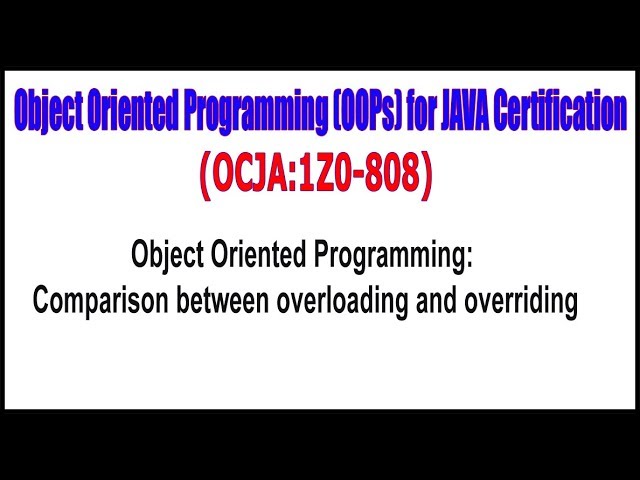 Object Oriented Programming (OOPs) for JAVA Certification
(OCJA:1Z0-808)

Object Oriented Programming:
Comparison between overloading and overriding